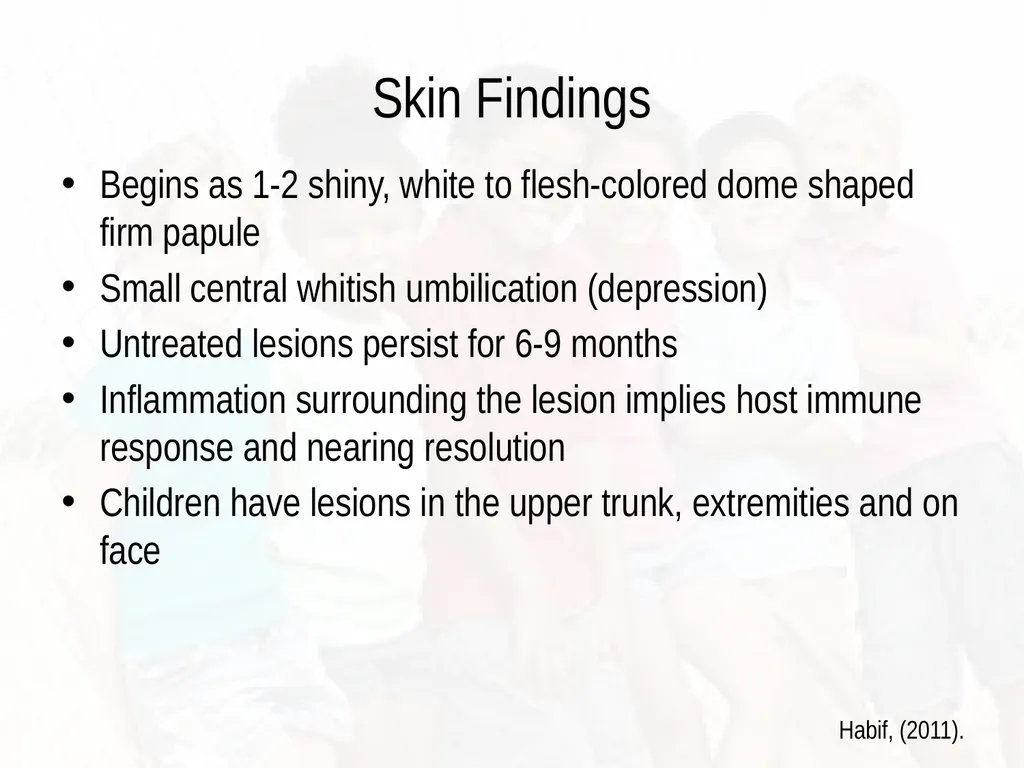 Skin Findings

• Begins as 1-2 shiny, white to flesh-colored dome shaped firm papule
• Small central whitish umbilication (depression)
• Untreated lesions persist for 6-9 months
• Inflammation surrounding the lesion implies host immune response and nearing resolution
• Children have lesions in the upper trunk, extremities and on face

Habif, (2011).